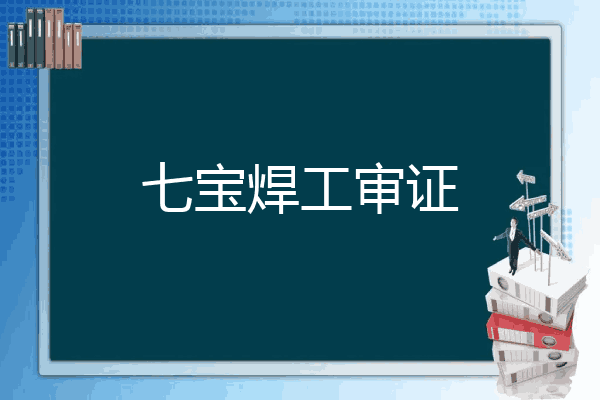 七宝焊工审证